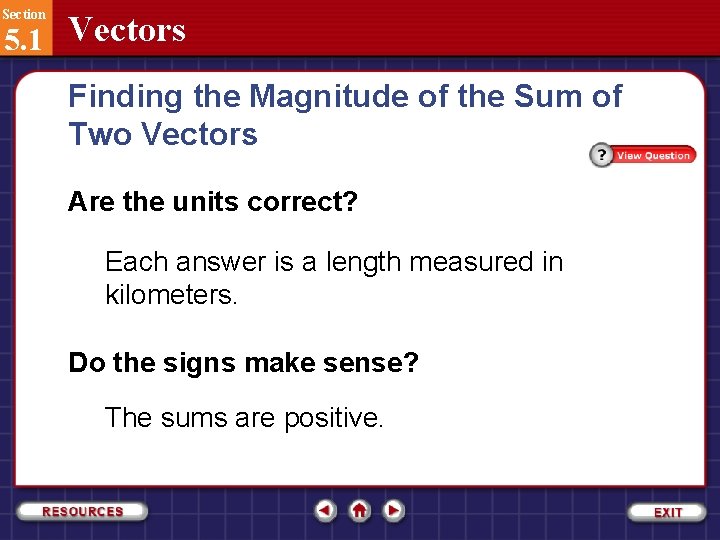 Section 5.1 Vectors

Finding the Magnitude of the Sum of Two Vectors

? View Question

Are the units correct?

Each answer is a length measured in kilometers.

Do the signs make sense?

The sums are positive.

RESOURCES

EXIT